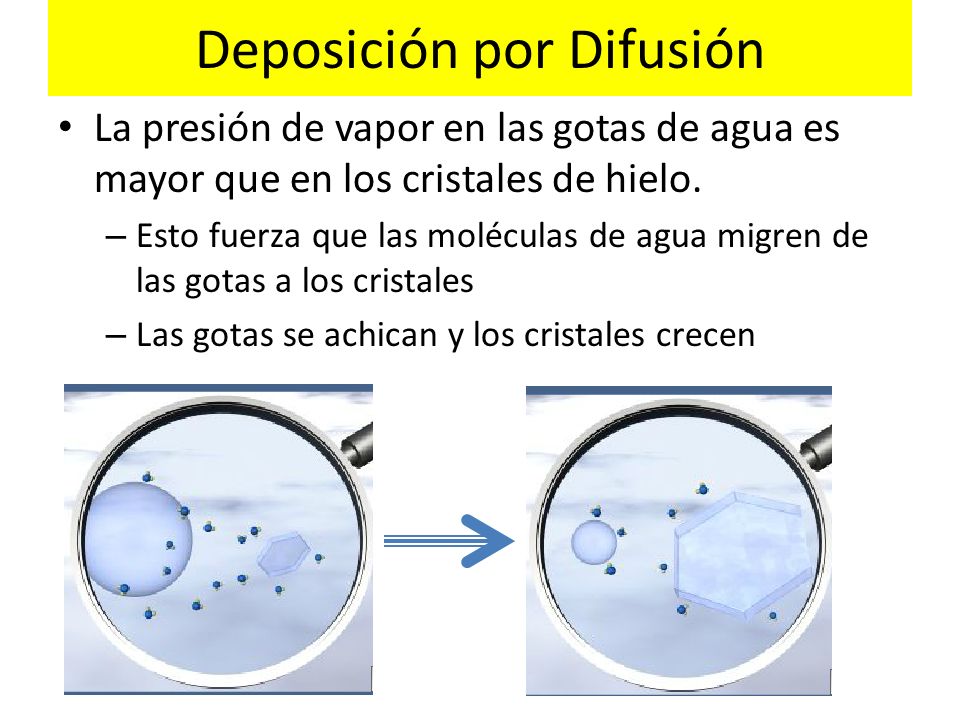 Deposición por Difusión

• La presión de vapor en las gotas de agua es mayor que en los cristales de hielo.

– Esto fuerza que las moléculas de agua migren de las gotas a los cristales

– Las gotas se achican y los cristales crecen